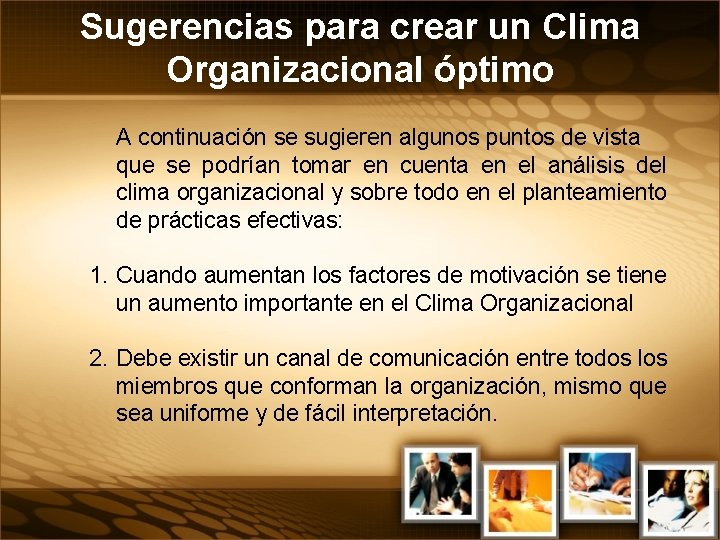 Sugerencias para crear un Clima Organizacional óptimo

A continuación se sugieren algunos puntos de vista que se podrían tomar en cuenta en el análisis del clima organizacional y sobre todo en el planteamiento de prácticas efectivas:

1. Cuando aumentan los factores de motivación se tiene un aumento importante en el Clima Organizacional

2. Debe existir un canal de comunicación entre todos los miembros que conforman la organización, mismo que sea uniforme y de fácil interpretación.